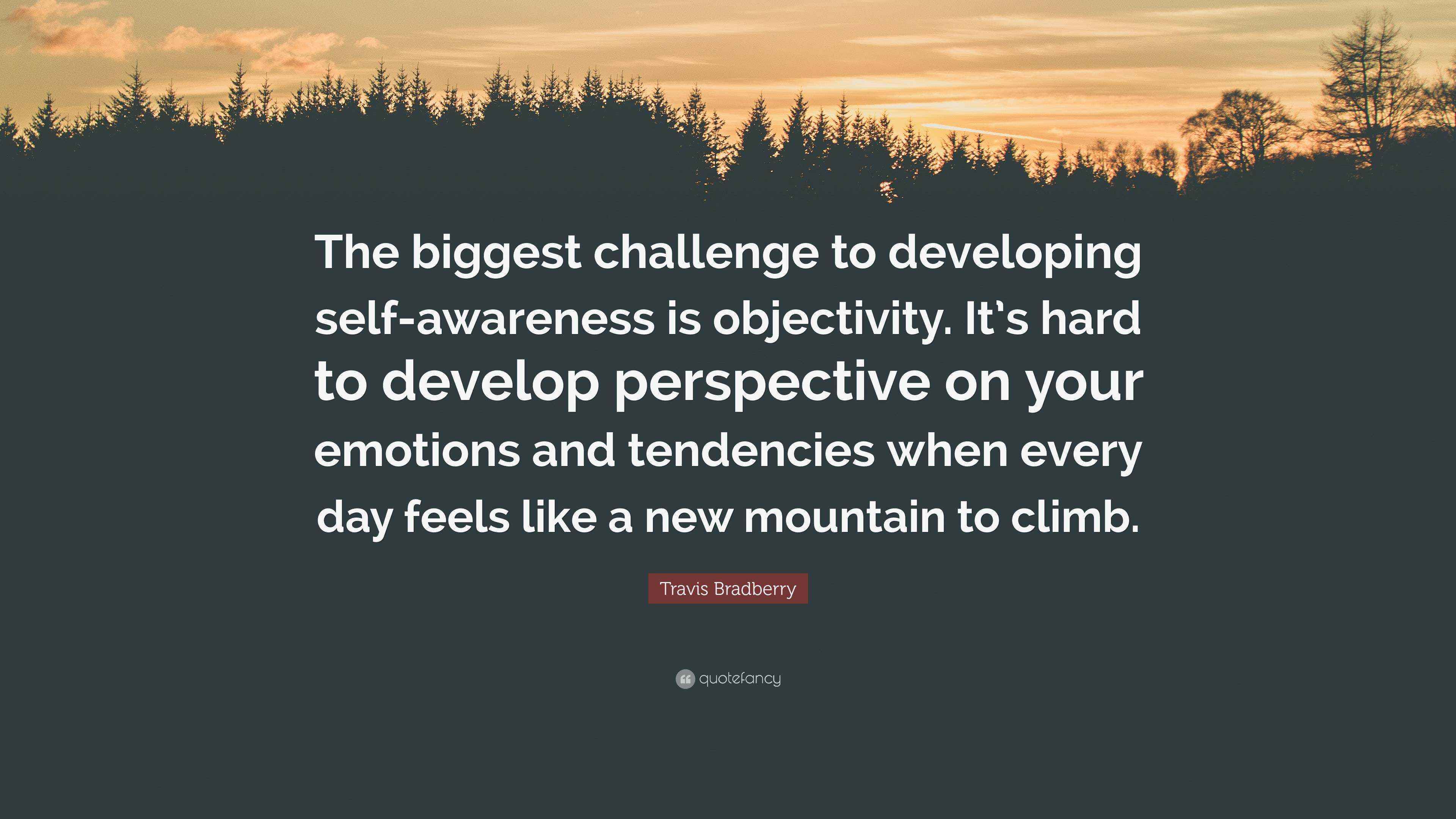 The biggest challenge to developing self-awareness is objectivity. It's hard to develop perspective on your emotions and tendencies when every day feels like a new mountain to climb.

Travis Bradberry

quotefancy